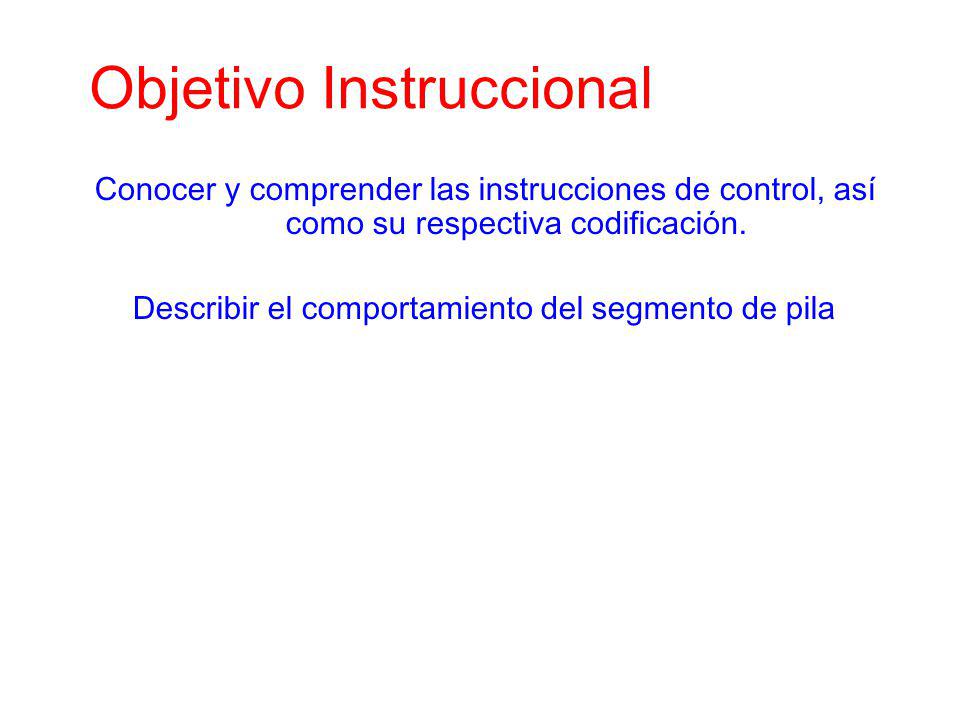 Objetivo Instruccional

Conocer y comprender las instrucciones de control, así como su respectiva codificación.

Describir el comportamiento del segmento de pila